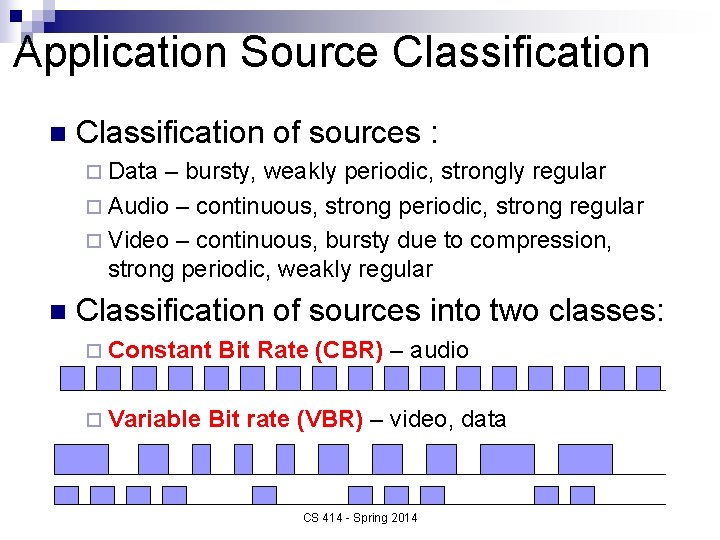 Application Source Classification

Classification of sources :

Data – bursty, weakly periodic, strongly regular

Audio – continuous, strong periodic, strong regular

Video – continuous, bursty due to compression, strong periodic, weakly regular

Classification of sources into two classes:

Constant Bit Rate (CBR) – audio

Variable Bit rate (VBR) – video, data

CS 414 - Spring 2014